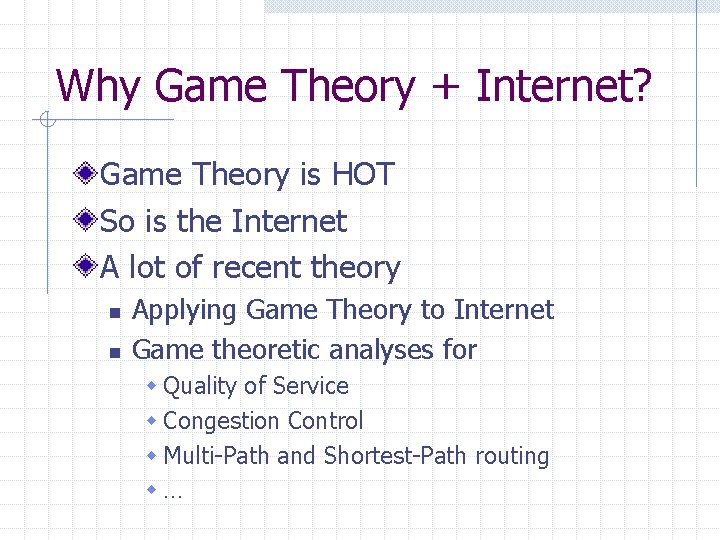 Why Game Theory + Internet?

Game Theory is HOT

So is the Internet

A lot of recent theory

Applying Game Theory to Internet

Game theoretic analyses for

Quality of Service

Congestion Control

Multi-Path and Shortest-Path routing

…